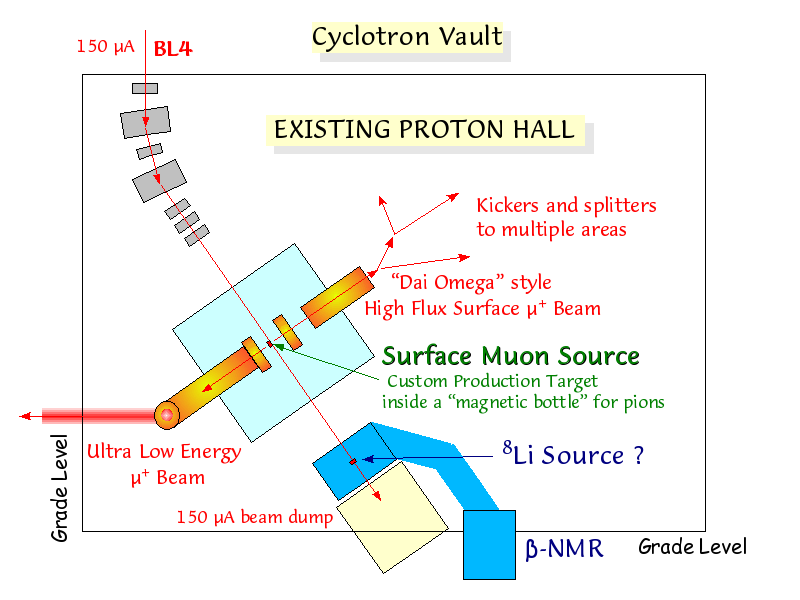 Cyclotron Vault

150 μA BL4

EXISTING PROTON HALL

Kickers and splitters to multiple areas

"Dai Omega" style High Flux Surface $\mu^+$ Beam

Surface Muon Source

Custom Production Target inside a "magnetic bottle" for pions

Ultra Low Energy $\mu^+$ Beam

$^8$Li Source ?

150 μA beam dump

Grade Level

β-NMR

Grade Level